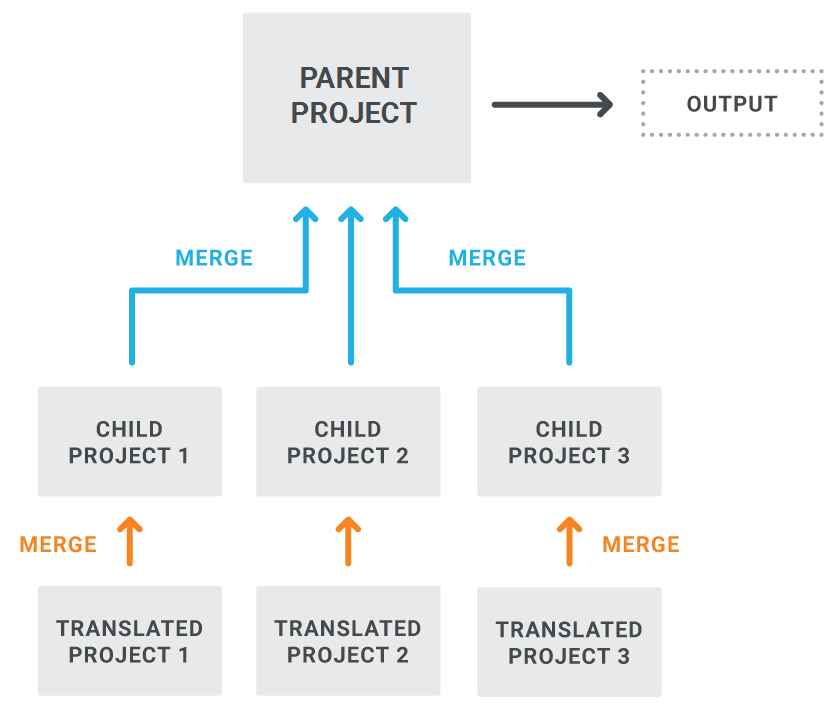 PARENT PROJECT

OUTPUT

MERGE

MERGE

CHILD PROJECT 1

CHILD PROJECT 2

CHILD PROJECT 3

MERGE

MERGE

TRANSLATED PROJECT 1

TRANSLATED PROJECT 2

TRANSLATED PROJECT 3